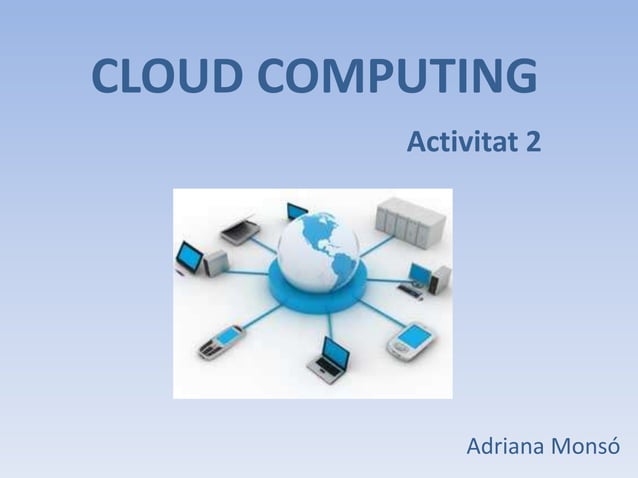 CLOUD COMPUTING

Activitat 2

Adriana Monsó